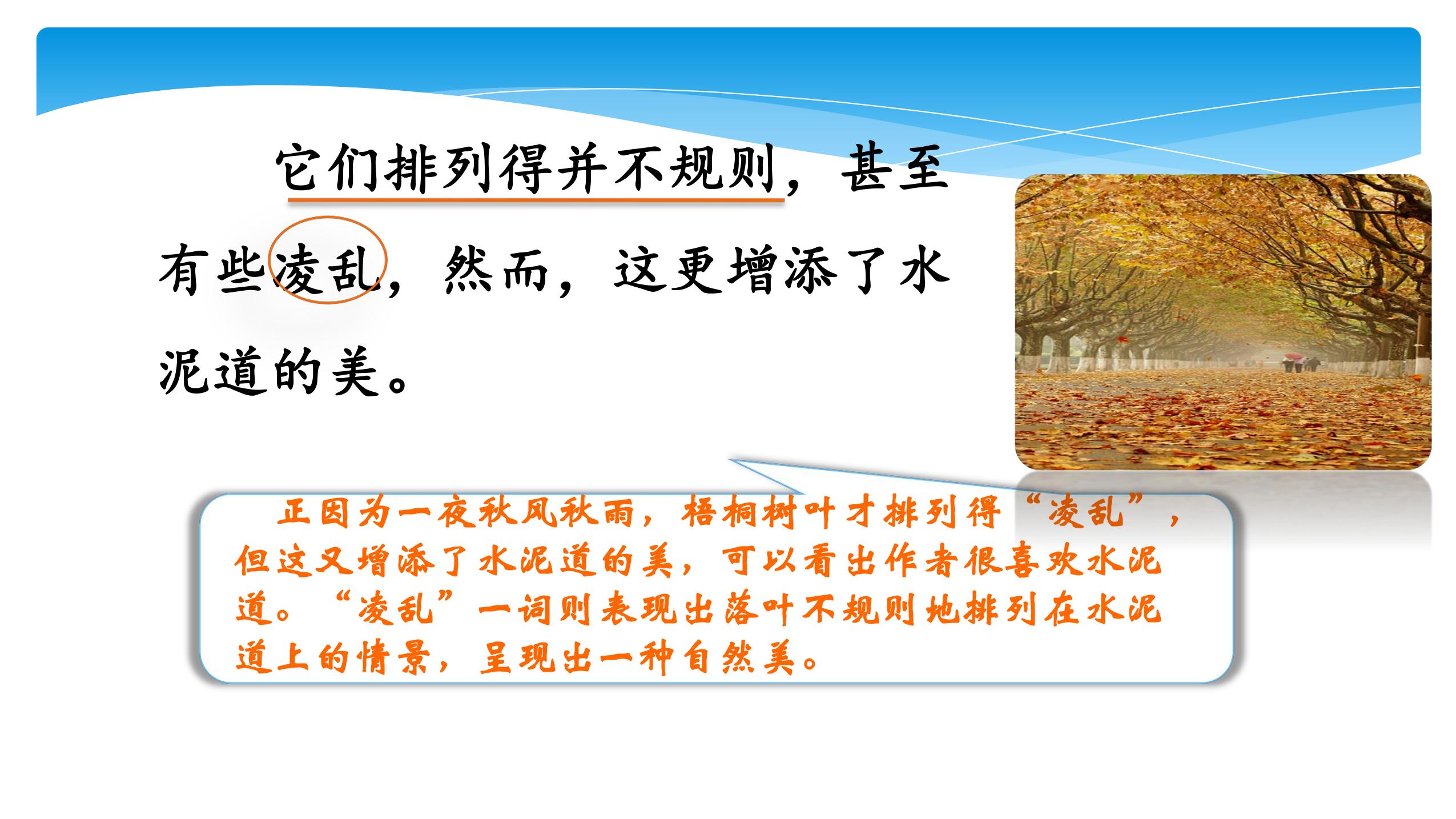 它们排列得并不规则，甚至有些凌乱，然而，这更增添了水泥道的美。

正因为一夜秋风秋雨，梧桐树叶才排列得“凌乱”，但这又增添了水泥道的美，可以看出作者很喜欢水泥道。“凌乱”一词则表现出落叶不规则地排列在水泥道上的情景，呈现出一种自然美。